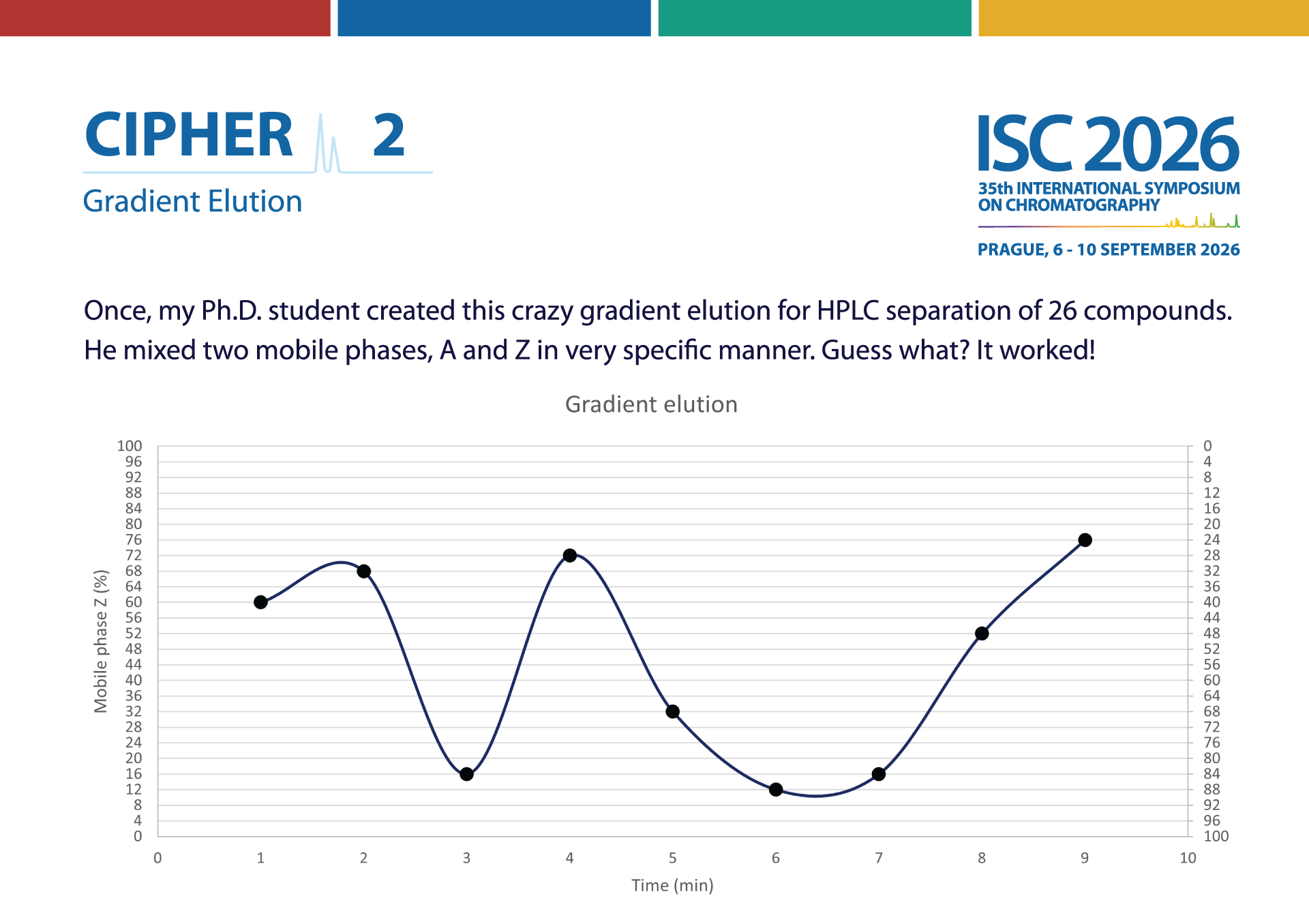 CIPHER 2

Gradient Elution

ISC 2026
35th INTERNATIONAL SYMPOSIUM ON CHROMATOGRAPHY
PRAGUE, 6 - 10 SEPTEMBER 2026

Once, my Ph.D. student created this crazy gradient elution for HPLC separation of 26 compounds. He mixed two mobile phases, A and Z in very specific manner. Guess what? It worked!

Gradient elution

Mobile phase Z (%)

100
96
92
88
84
80
76
72
68
64
60
56
52
48
44
40
36
32
28
24
20
16
12
8
4
0

0
4
8
12
16
20
24
28
32
36
40
44
48
52
56
60
64
68
72
76
80
84
88
92
96
100

0 1 2 3 4 5 6 7 8 9 10

Time (min)